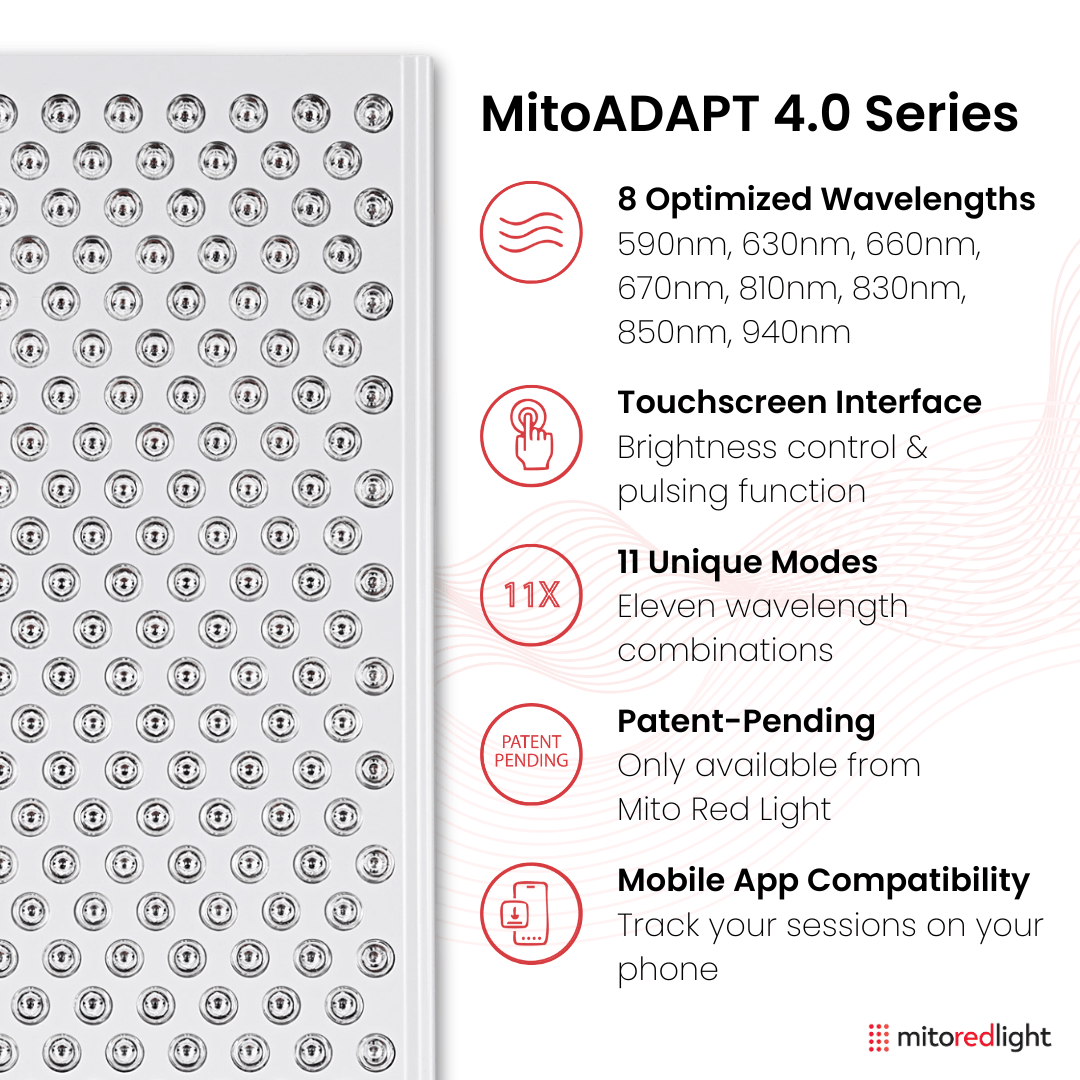 MitoADAPT 4.0 Series

8 Optimized Wavelengths
590nm, 630nm, 660nm, 670nm, 810nm, 830nm, 850nm, 940nm

Touchscreen Interface
Brightness control & pulsing function

11X

11 Unique Modes
Eleven wavelength combinations

PATENT PENDING

Patent-Pending
Only available from Mito Red Light

Mobile App Compatibility
Track your sessions on your phone

mitoredlight